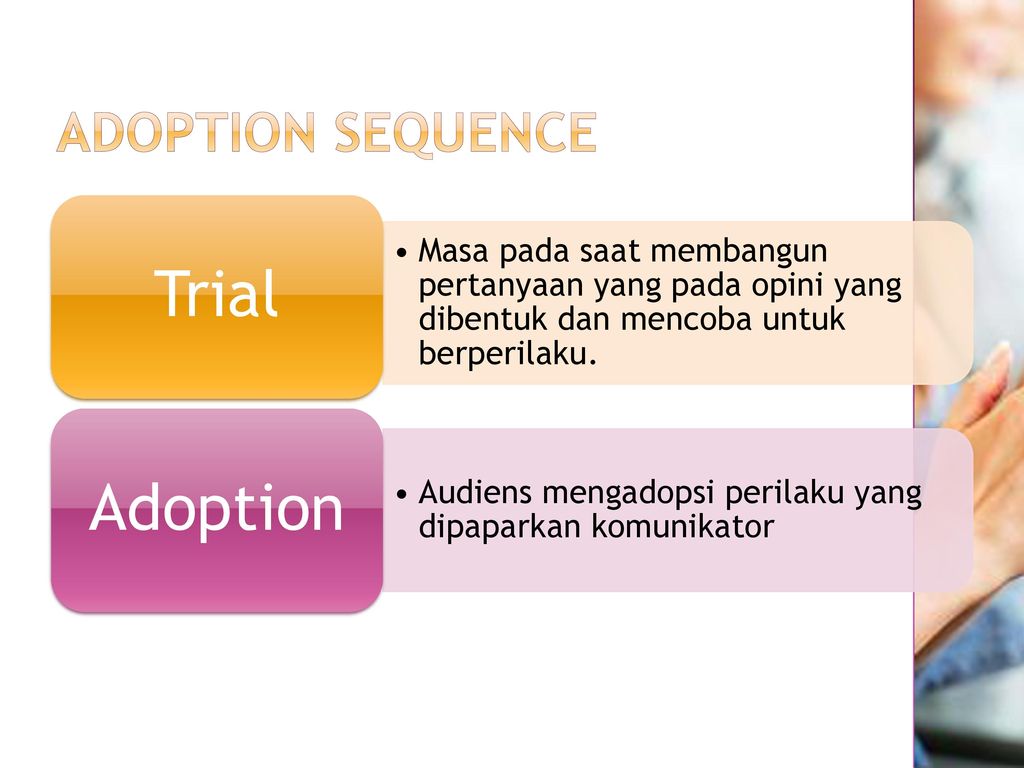 ADOPTION SEQUENCE

Trial

• Masa pada saat membangun pertanyaan yang pada opini yang dibentuk dan mencoba untuk berperilaku.

Adoption

• Audiens mengadopsi perilaku yang dipaparkan komunikator